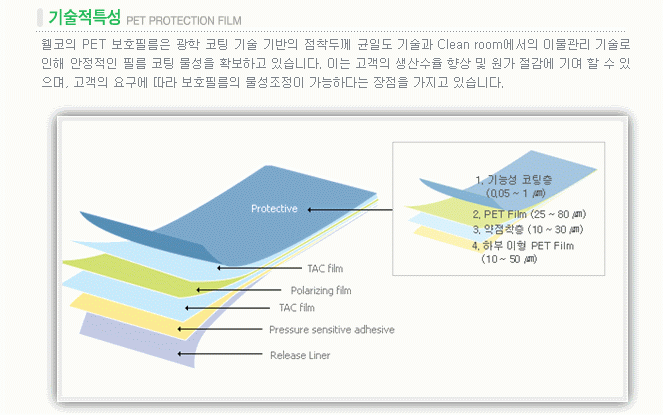 기술적특성 PET PROTECTION FILM

웰코의 PET 보호필름은 광학 코팅 기술 기반의 점착두께 균일도 기술과 Clean room에서의 이물관리 기술로 인해 안정적인 필름 코팅 물성을 확보하고 있습니다. 이는 고객의 생산수율 향상 및 원가 절감에 기여 할 수 있으며, 고객의 요구에 따라 보호필름의 물성조정이 가능하다는 장점을 가지고 있습니다.

Protective

TAC film

Polarizing film

TAC film

Pressure sensitive adhesive

Release Liner

1. 기능성 코팅층 (0.05 ~ 1 ㎛)

2. PET Film (25 ~ 80 ㎛)

3. 약점착층 (10 ~ 30 ㎛)

4. 하부 이형 PET Film (10 ~ 50 ㎛)